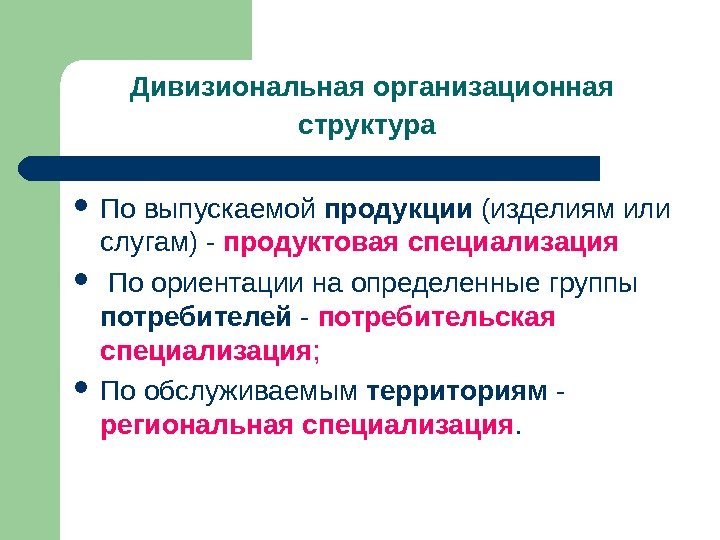 Дивизиональная организационная структура

- По выпускаемой продукции (изделиям или слугам) - продуктовая специализация
- По ориентации на определенные группы потребителей - потребительская специализация;
- По обслуживаемым территориям - региональная специализация.